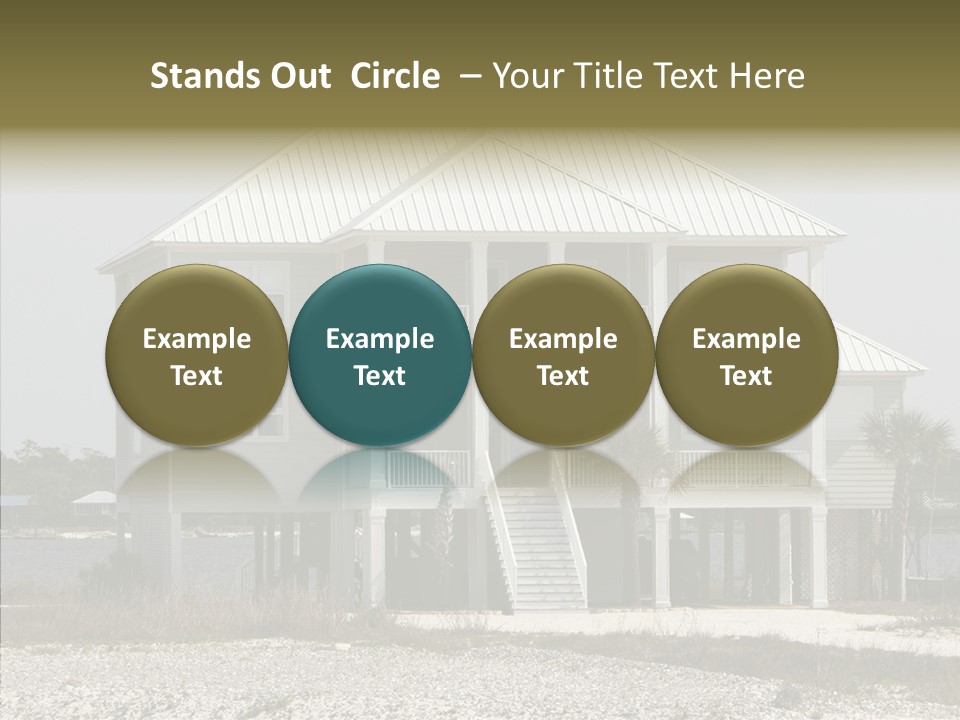 Stands Out Circle – Your Title Text Here

Example Text

Example Text

Example Text

Example Text